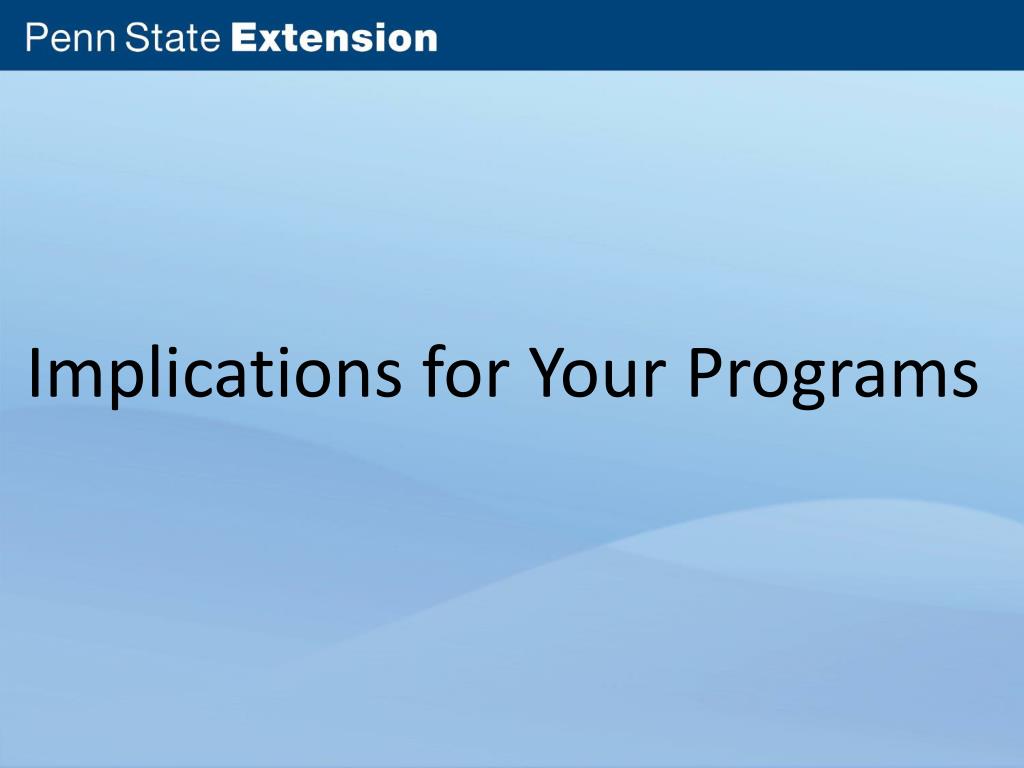 Penn State Extension

Implications for Your Programs